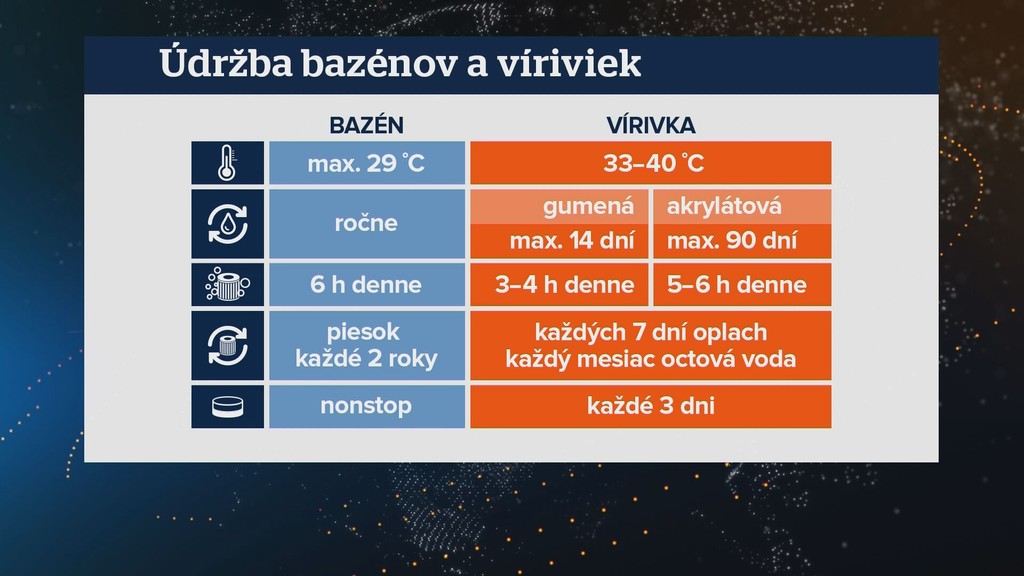 Údržba bazénov a víriviek

| | BAZÉN | VÍRIVKA | |
|---|---|---|---|
| | max. 29 °C | 33–40 °C | |
| | ročne | gumená max. 14 dní | akrylátová max. 90 dní |
| | 6 h denne | 3–4 h denne | 5–6 h denne |
| | piesok každé 2 roky | každých 7 dní oplach každý mesiac octová voda | |
| | nonstop | každé 3 dni | |